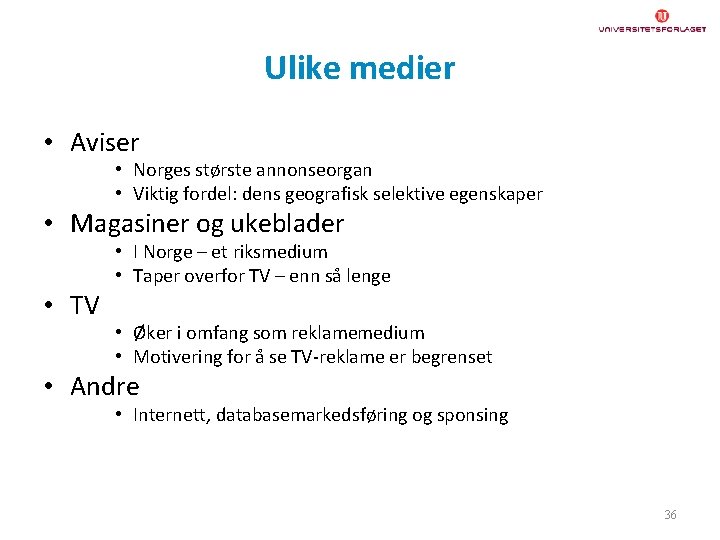 UNIVERSITETSFORLAGET

Ulike medier

• Aviser
• Norges største annonseorgan
• Viktig fordel: dens geografisk selektive egenskaper
• Magasiner og ukeblader
• I Norge – et riksmedium
• Taper overfor TV – enn så lenge
• TV
• Øker i omfang som reklamemedium
• Motivering for å se TV-reklame er begrenset
• Andre
• Internett, databasemarkedsføring og sponsing

36